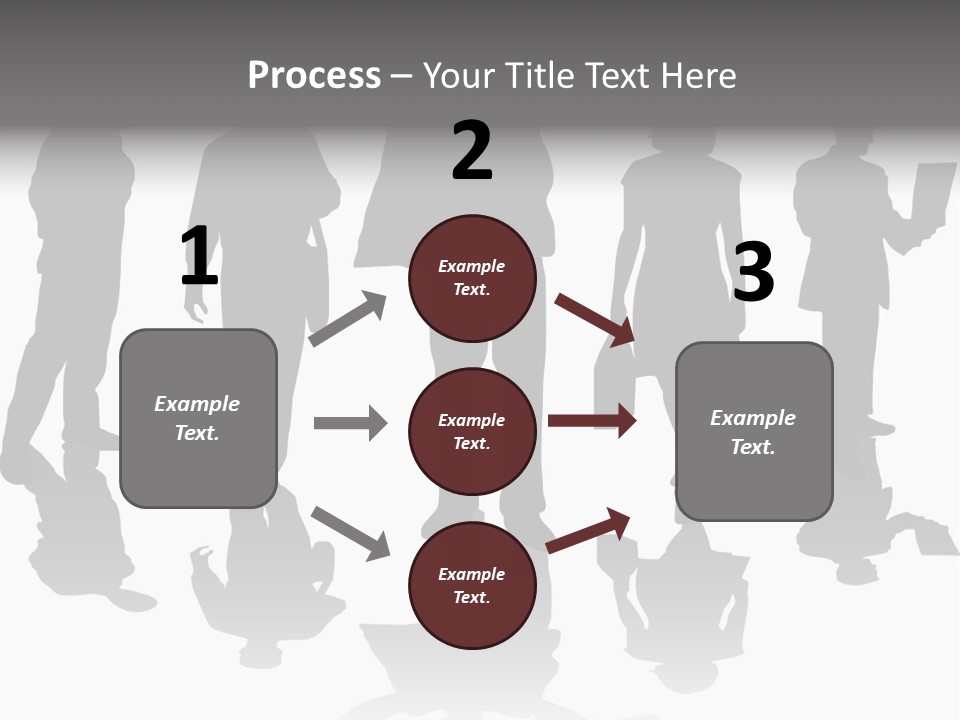 Process – Your Title Text Here

1

Example Text.

2

Example Text.

Example Text.

Example Text.

3

Example Text.